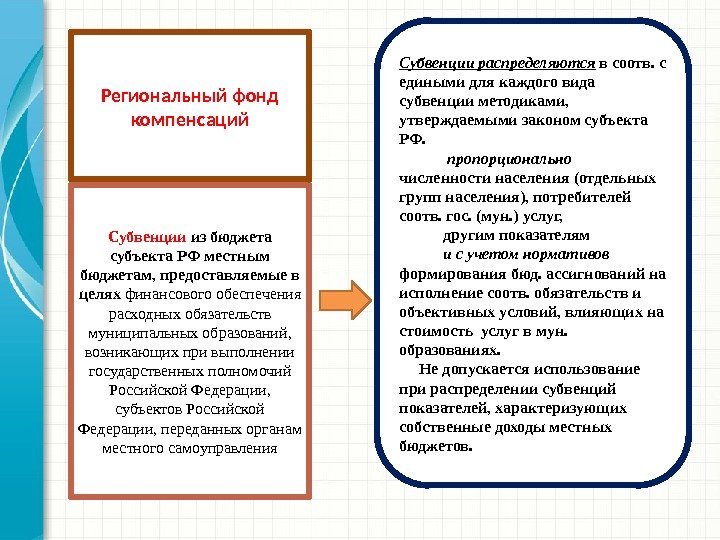 Региональный фонд компенсаций

Субвенции из бюджета субъекта РФ местным бюджетам, предоставляемые в целях финансового обеспечения расходных обязательств муниципальных образований, возникающих при выполнении государственных полномочий Российской Федерации, субъектов Российской Федерации, переданных органам местного самоуправления

Субвенции распределяются в соотв. с едиными для каждого вида субвенции методиками, утверждаемыми законом субъекта РФ.

пропорционально численности населения (отдельных групп населения), потребителей соотв. гос. (мун.) услуг,

другим показателям

и с учетом нормативов формирования бюд. ассигнований на исполнение соотв. обязательств и объективных условий, влияющих на стоимость услуг в мун. образованиях.

Не допускается использование при распределении субвенций показателей, характеризующих собственные доходы местных бюджетов.